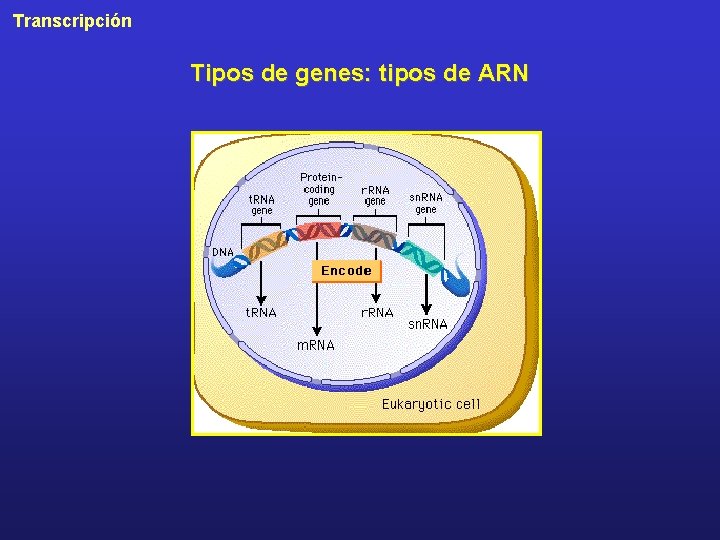 Transcripción

Tipos de genes: tipos de ARN

tRNA gene

Protein-coding gene

rRNA gene

snRNA gene

DNA

Encode

tRNA

mRNA

rRNA

snRNA

Eukaryotic cell